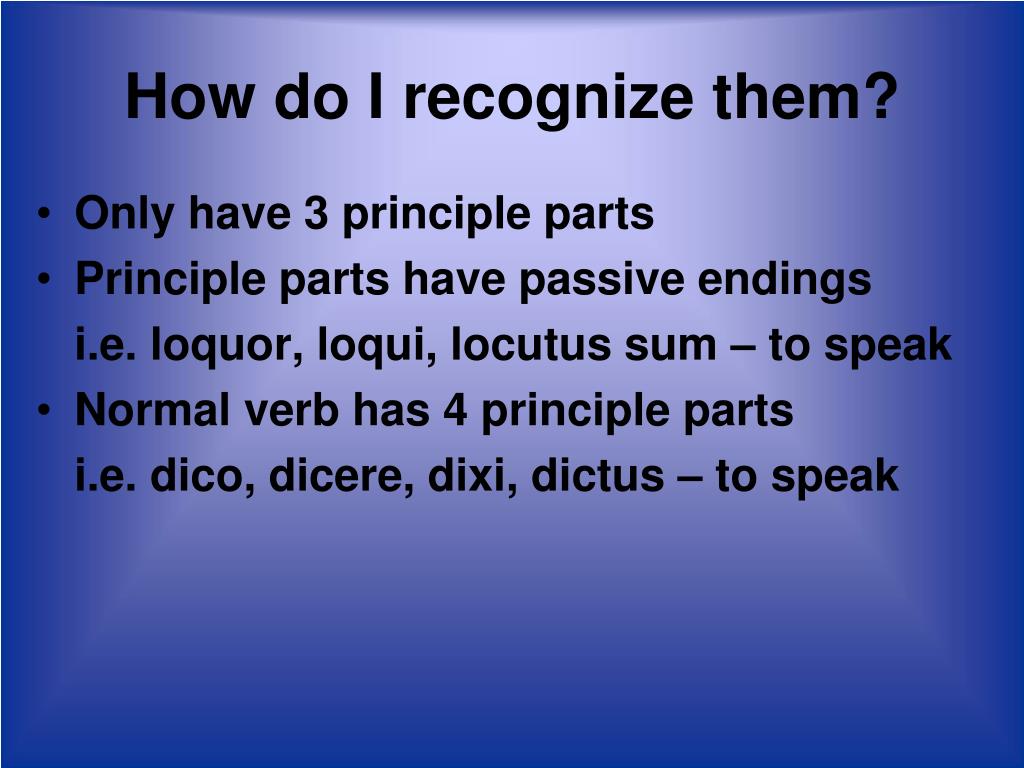 How do I recognize them?

• Only have 3 principle parts
• Principle parts have passive endings
i.e. loquor, loqui, locutus sum – to speak
• Normal verb has 4 principle parts
i.e. dico, dicere, dixi, dictus – to speak